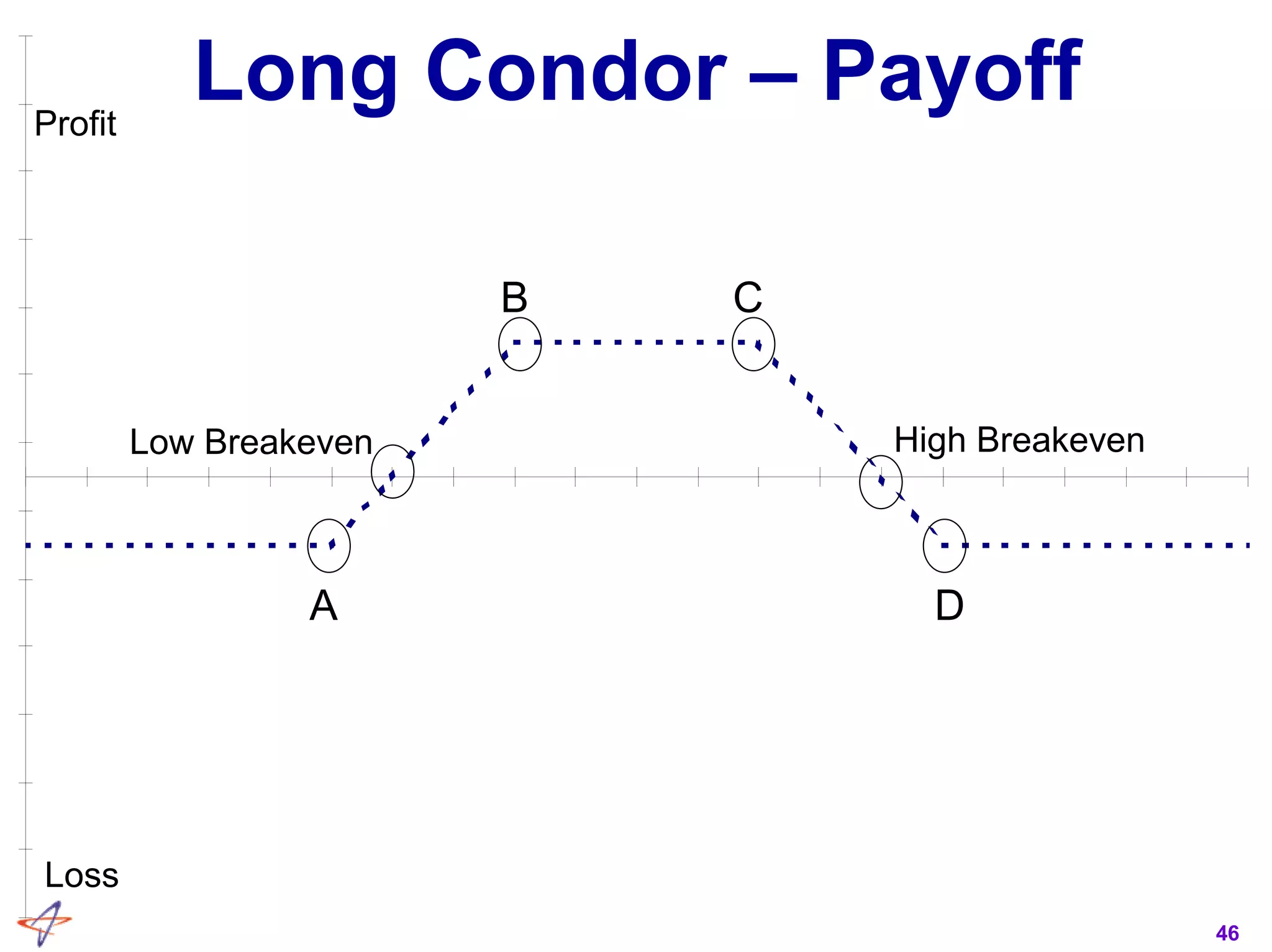 Long Condor – Payoff

Profit

B

C

Low Breakeven

High Breakeven

A

D

Loss

46